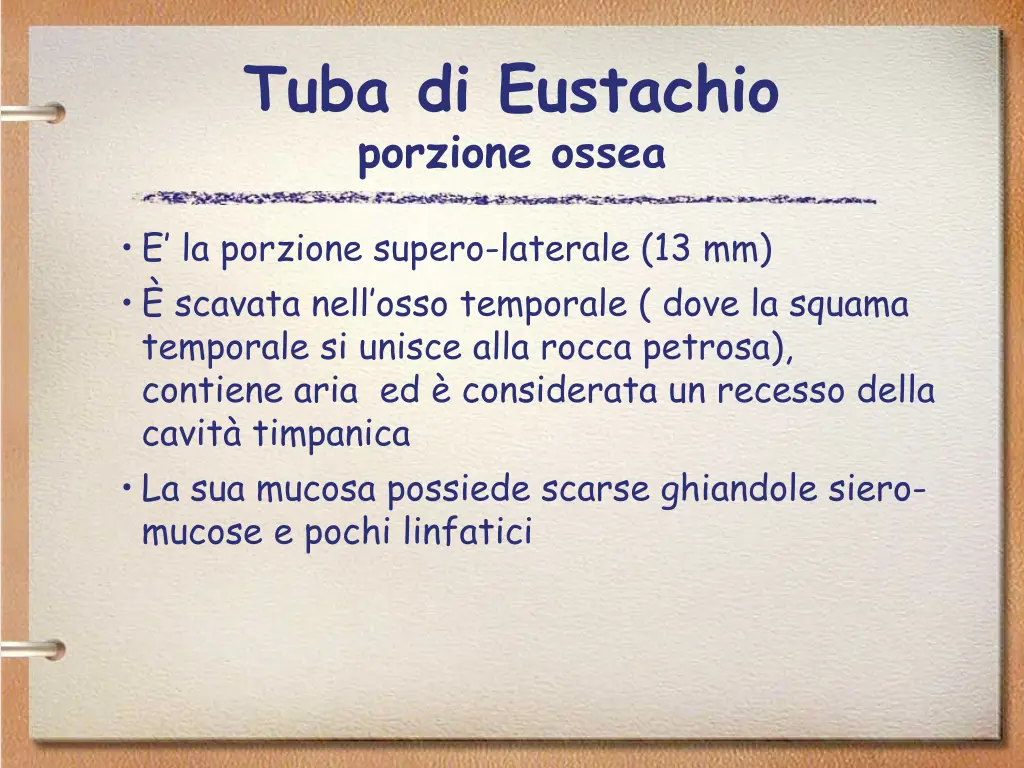 Tuba di Eustachio
porzione ossea

• E’ la porzione supero-laterale (13 mm)
• È scavata nell’osso temporale ( dove la squama temporale si unisce alla rocca petrosa), contiene aria ed è considerata un recesso della cavità timpanica
• La sua mucosa possiede scarse ghiandole siero-mucose e pochi linfatici